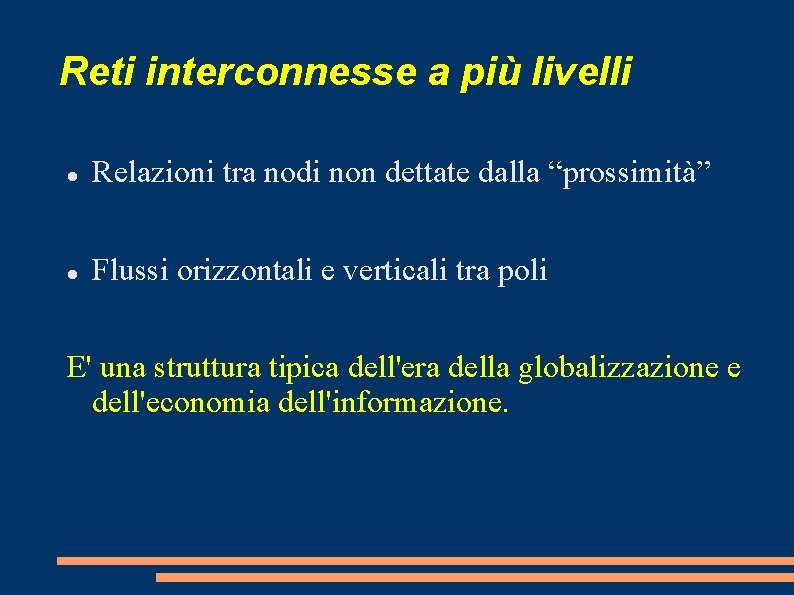 Reti interconnesse a più livelli

- Relazioni tra nodi non dettate dalla “prossimità”

- Flussi orizzontali e verticali tra poli

E' una struttura tipica dell'era della globalizzazione e dell'economia dell'informazione.